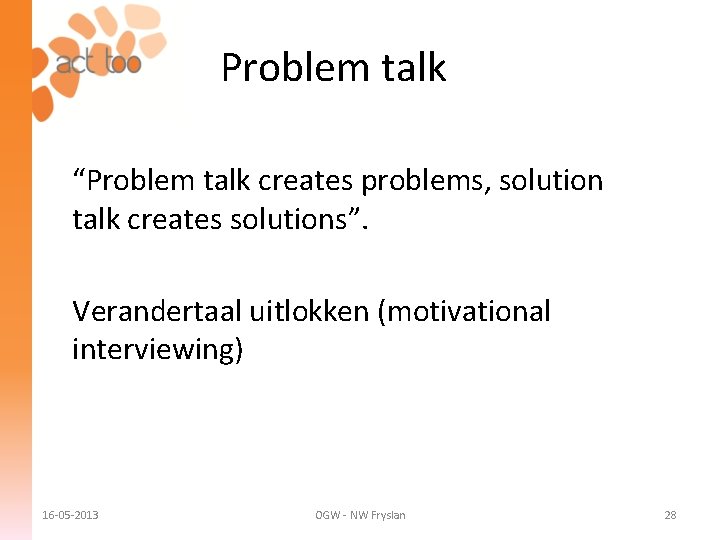 act too

Problem talk

“Problem talk creates problems, solution talk creates solutions”.

Verandertaal uitlokken (motivational interviewing)

16-05-2013

OGW - NW Fryslan

28